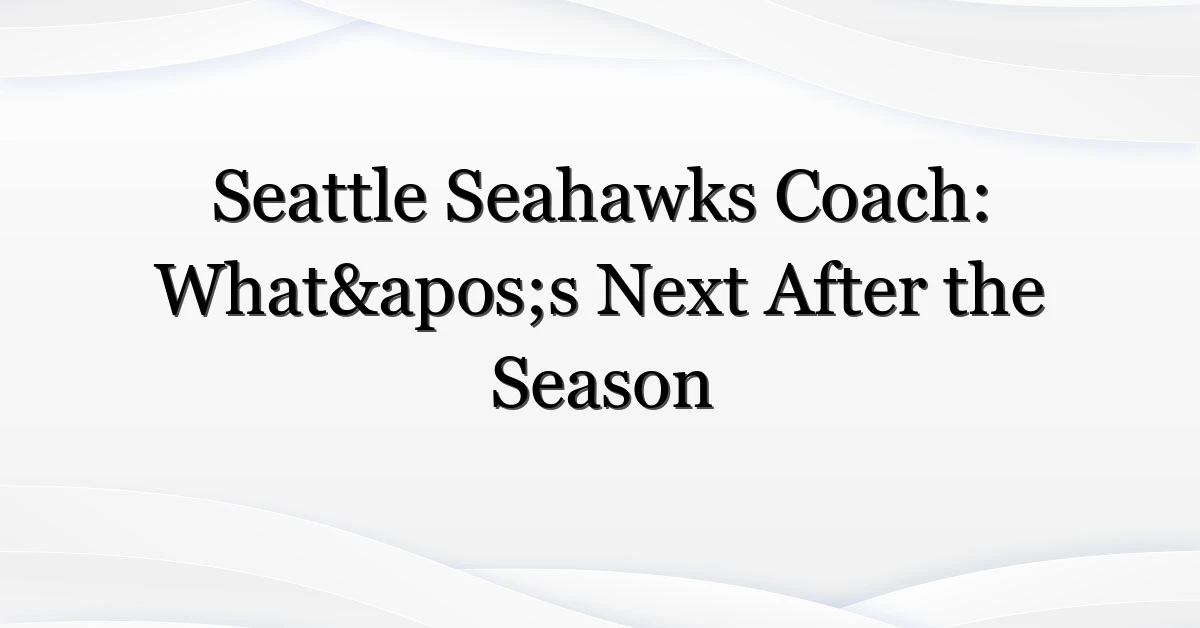 Seattle Seahawks Coach: What&apos;s Next After the Season